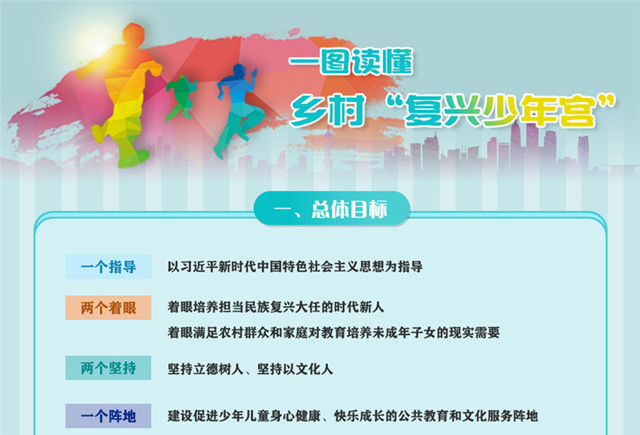 一图读懂

乡村“复兴少年宫”

一、总体目标

一个指导　以习近平新时代中国特色社会主义思想为指导

两个着眼　着眼培养担当民族复兴大任的时代新人

着眼满足农村群众和家庭对教育培养未成年子女的现实需要

两个坚持　坚持立德树人、坚持以文化人

一个阵地　建设促进少年儿童身心健康、快乐成长的公共教育和文化服务阵地